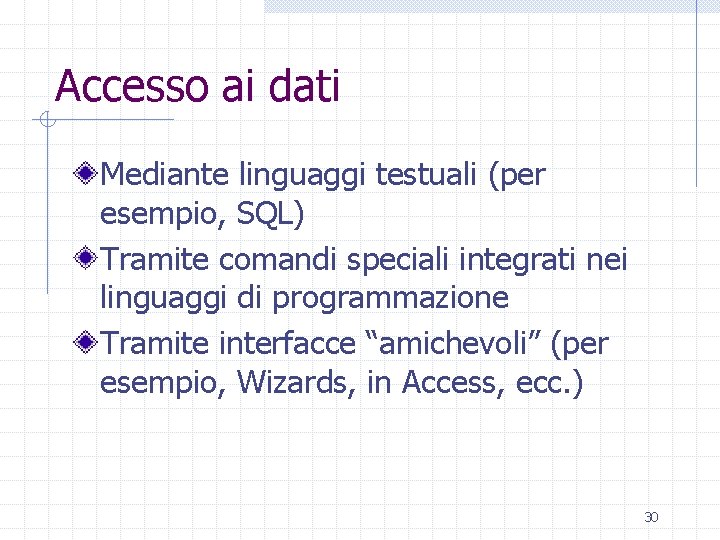 Accesso ai dati

Mediante linguaggi testuali (per esempio, SQL)

Tramite comandi speciali integrati nei linguaggi di programmazione

Tramite interfacce “amichevoli” (per esempio, Wizards, in Access, ecc.)

30